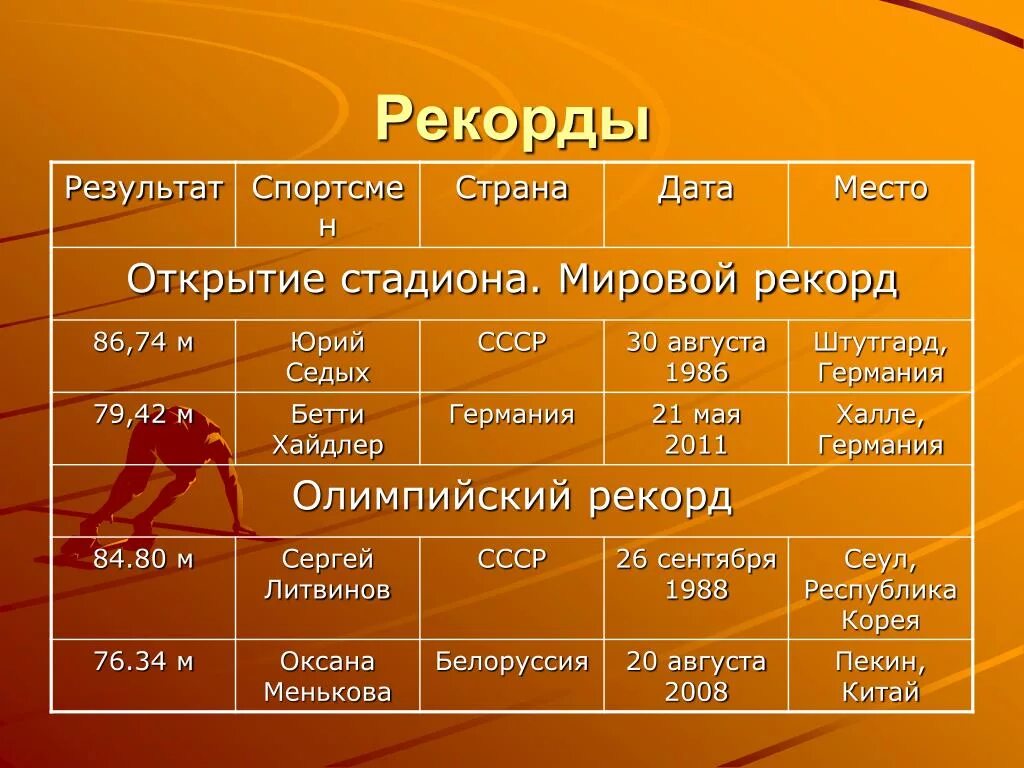 Рекорды

| Результат | Спортсмен | Страна | Дата | Место |
|---|---|---|---|---|
| Открытие стадиона. Мировой рекорд | | | | |
| 86,74 м | Юрий Седых | СССР | 30 августа 1986 | Штутгард, Германия |
| 79,42 м | Бетти Хайдлер | Германия | 21 мая 2011 | Халле, Германия |
| Олимпийский рекорд | | | | |
| 84.80 м | Сергей Литвинов | СССР | 26 сентября 1988 | Сеул, Республика Корея |
| 76.34 м | Оксана Менькова | Белоруссия | 20 августа 2008 | Пекин, Китай |